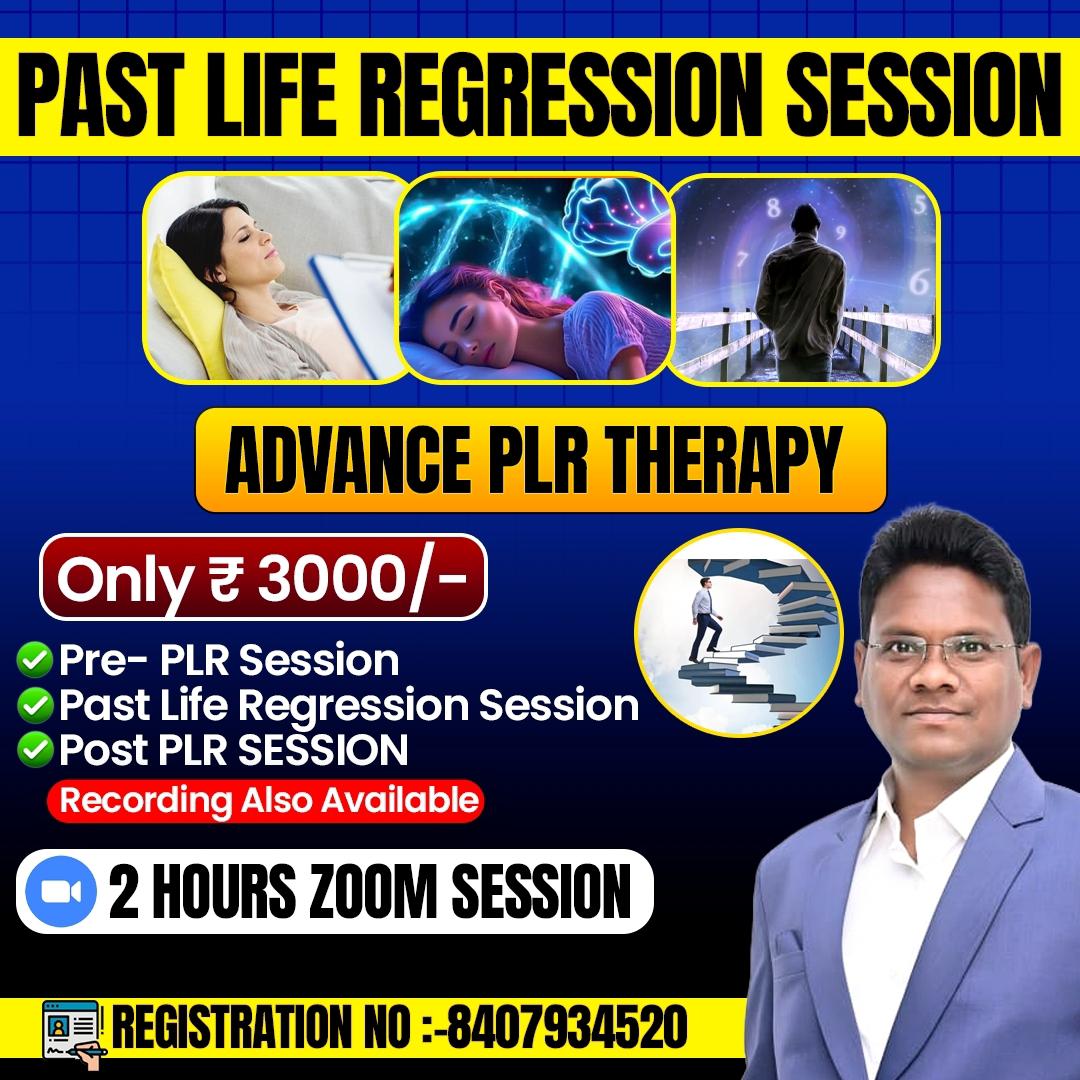 PAST LIFE REGRESSION SESSION

ADVANCE PLR THERAPY

Only ₹ 3000/-

Pre- PLR Session
Past Life Regression Session
Post PLR SESSION
Recording Also Available

2 HOURS ZOOM SESSION

REGISTRATION NO :-8407934520